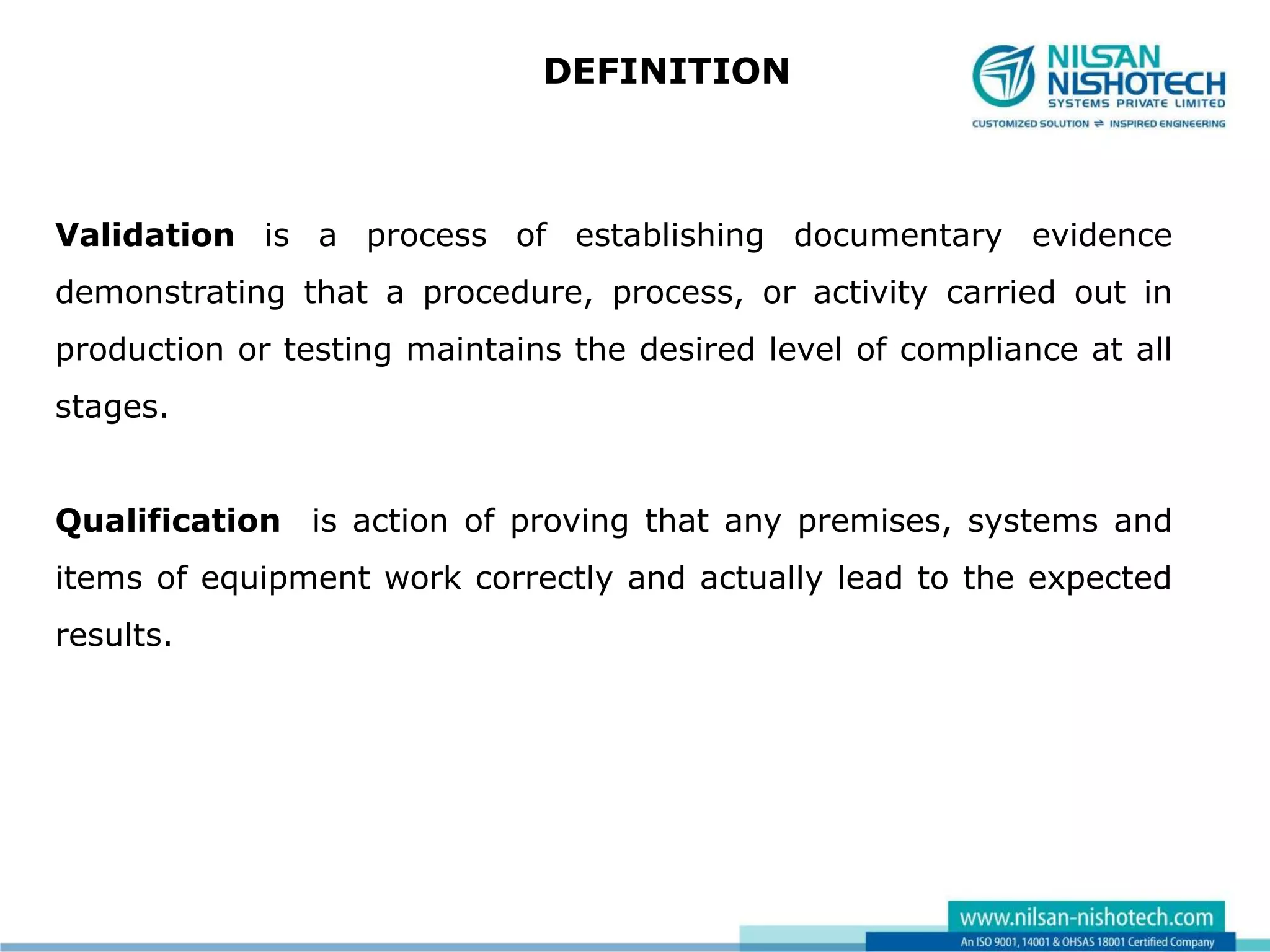 DEFINITION

NILSAN NISHOTECH
SYSTEMS PRIVATE LIMITED
CUSTOMIZED SOLUTION ⇌ INSPIRED ENGINEERING

**Validation** is a process of establishing documentary evidence demonstrating that a procedure, process, or activity carried out in production or testing maintains the desired level of compliance at all stages.

**Qualification** is action of proving that any premises, systems and items of equipment work correctly and actually lead to the expected results.

www.nilsan-nishotech.com
An ISO 9001, 14001 & OHSAS 18001 Certified Company